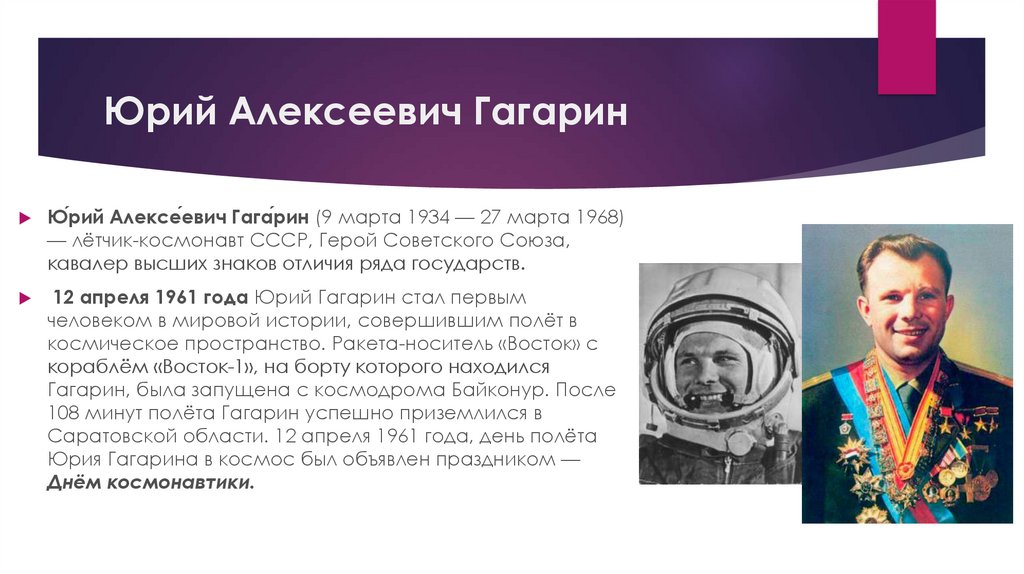 Юрий Алексеевич Гагарин

Ю́рий Алексе́евич Гага́рин (9 марта 1934 — 27 марта 1968) — лётчик-космонавт СССР, Герой Советского Союза, кавалер высших знаков отличия ряда государств.

12 апреля 1961 года Юрий Гагарин стал первым человеком в мировой истории, совершившим полёт в космическое пространство. Ракета-носитель «Восток» с кораблём «Восток-1», на борту которого находился Гагарин, была запущена с космодрома Байконур. После 108 минут полёта Гагарин успешно приземлился в Саратовской области. 12 апреля 1961 года, день полёта Юрия Гагарина в космос был объявлен праздником — Днём космонавтики.